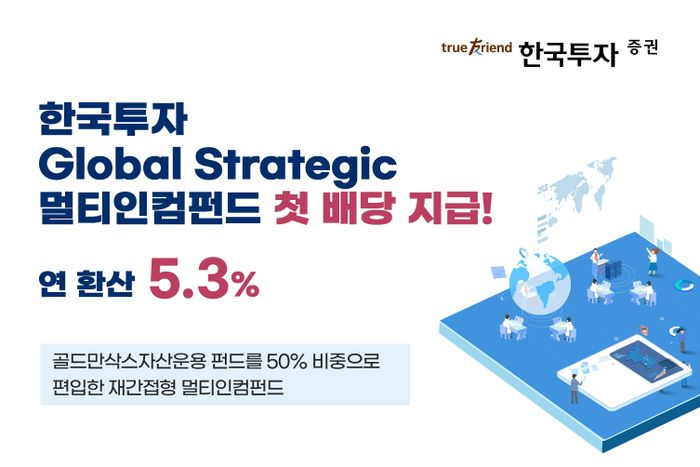 true friend 한국투자 증권

한국투자
Global Strategic
멀티인컴펀드 첫 배당 지급!

연 환산 5.3%

골드만삭스자산운용 펀드를 50% 비중으로 편입한 재간접형 멀티인컴펀드